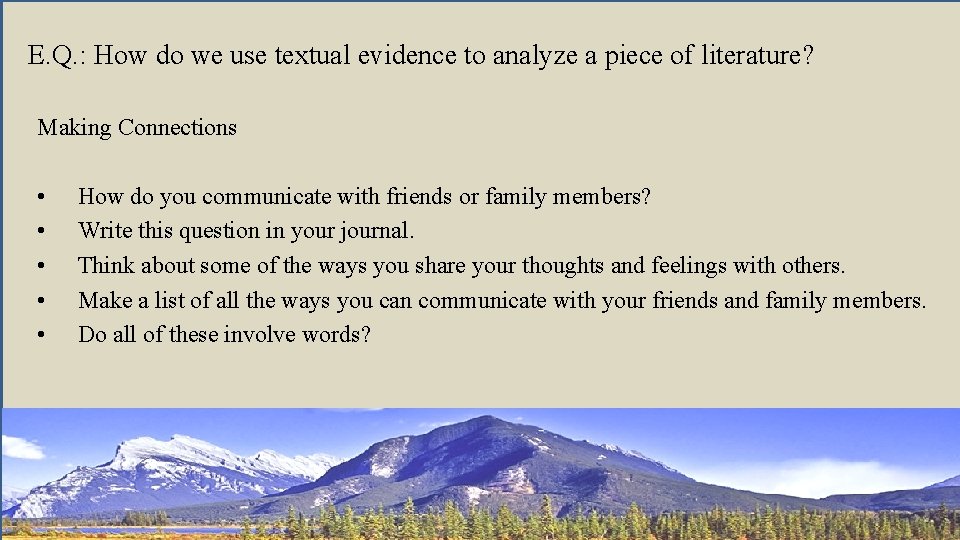 E.Q.: How do we use textual evidence to analyze a piece of literature?

Making Connections

• How do you communicate with friends or family members?
• Write this question in your journal.
• Think about some of the ways you share your thoughts and feelings with others.
• Make a list of all the ways you can communicate with your friends and family members.
• Do all of these involve words?